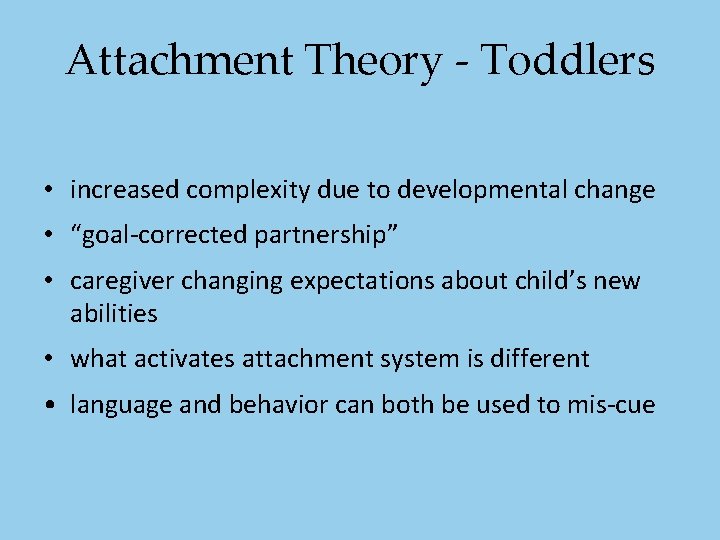 Attachment Theory - Toddlers

• increased complexity due to developmental change
• “goal-corrected partnership”
• caregiver changing expectations about child’s new abilities
• what activates attachment system is different
• language and behavior can both be used to mis-cue